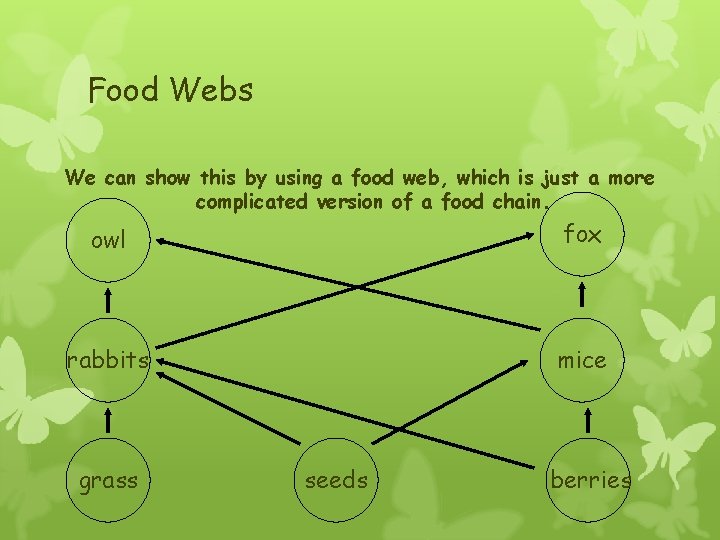 Food Webs

We can show this by using a food web, which is just a more complicated version of a food chain.

owl

fox

rabbits

mice

grass

seeds

berries